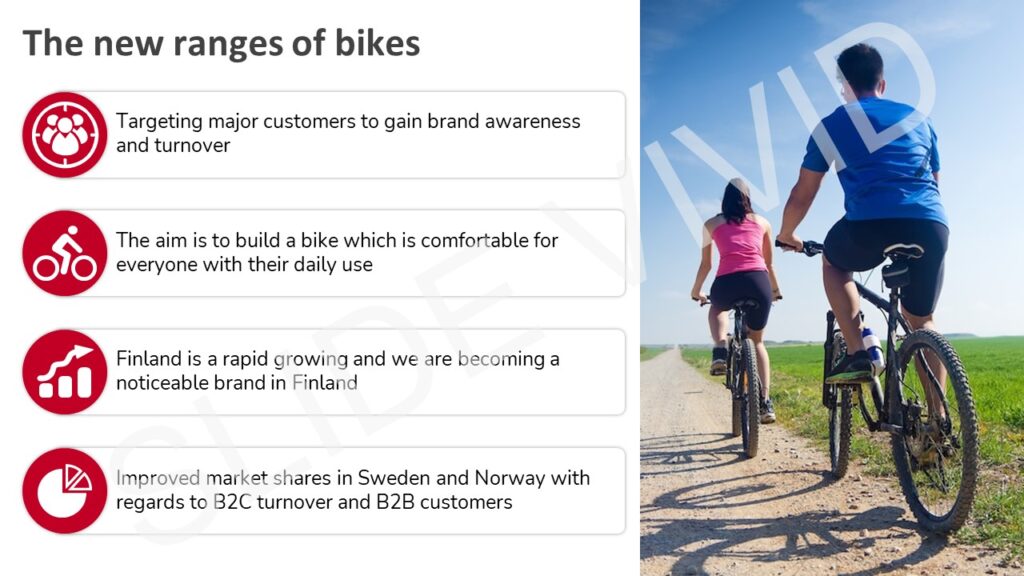 The new ranges of bikes

Targeting major customers to gain brand awareness and turnover

The aim is to build a bike which is comfortable for everyone with their daily use

Finland is a rapid growing and we are becoming a noticeable brand in Finland

Improved market shares in Sweden and Norway with regards to B2C turnover and B2B customers

SLIDE VIVID